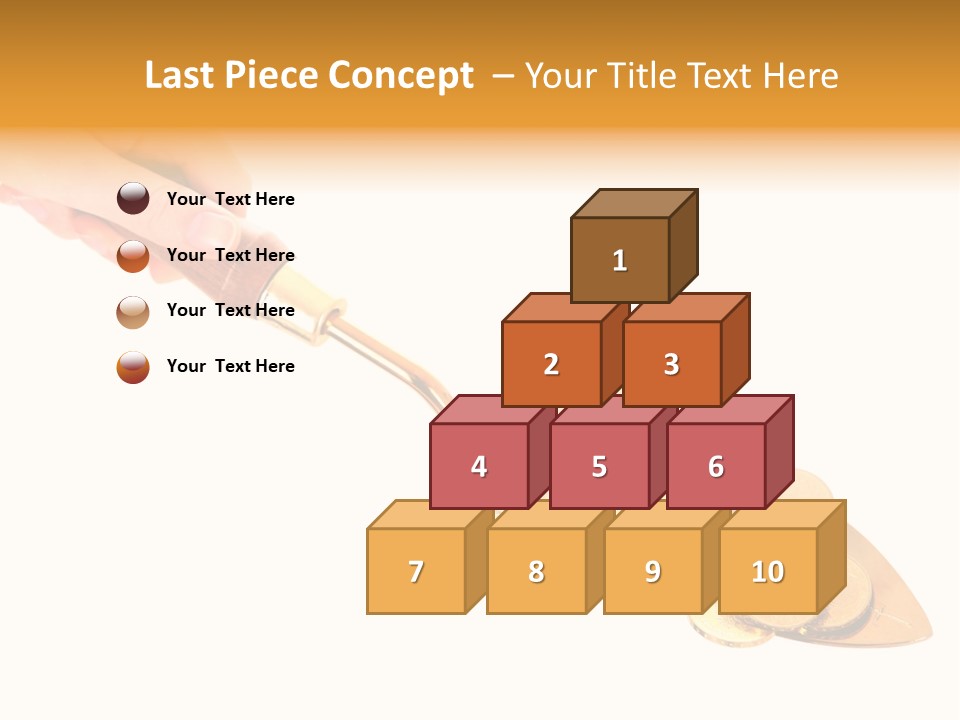 Last Piece Concept – Your Title Text Here

Your Text Here

Your Text Here

Your Text Here

Your Text Here

1

2

3

4

5

6

7

8

9

10